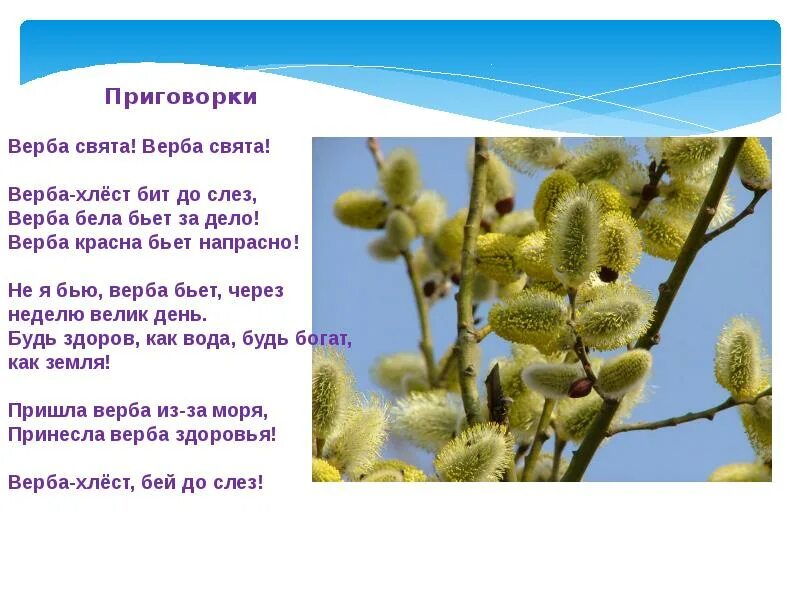 Приговорки

Верба свята! Верба свята!

Верба-хлёст бит до слез,
Верба бела бьет за дело!
Верба красна бьет напрасно!

Не я бью, верба бьет, через неделю велик день.
Будь здоров, как вода, будь богат, как земля!

Пришла верба из-за моря,
Принесла верба здоровья!

Верба-хлёст, бей до слез!